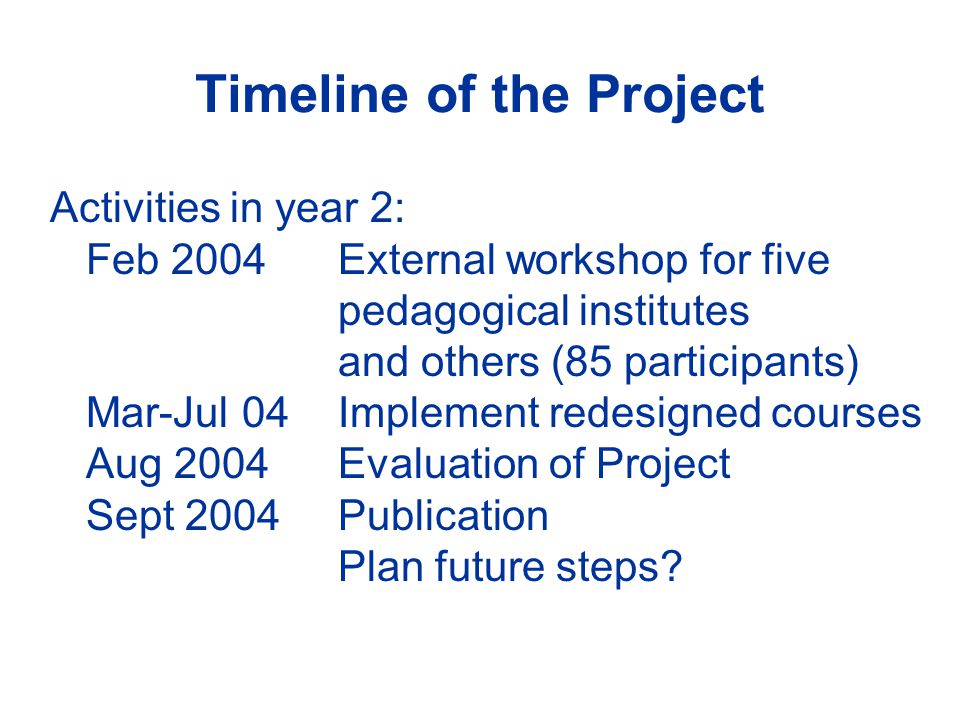 Timeline of the Project

Activities in year 2:

Feb 2004 External workshop for five pedagogical institutes and others (85 participants)
Mar-Jul 04 Implement redesigned courses
Aug 2004 Evaluation of Project
Sept 2004 Publication
Plan future steps?